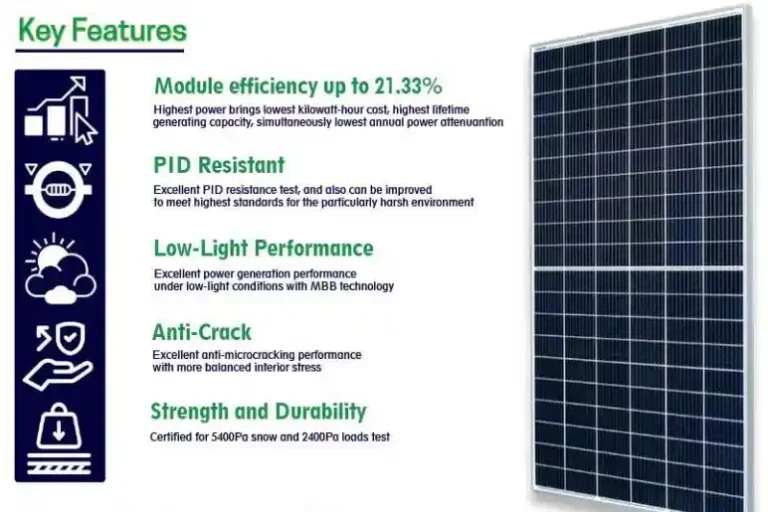 Key Features

Module efficiency up to 21.33%
Highest power brings lowest kilowatt-hour cost, highest lifetime generating capacity, simultaneously lowest annual power attenuantion

PID Resistant
Excellent PID resistance test, and also can be improved to meet highest standards for the particularly harsh environment

Low-Light Performance
Excellent power generation performance under low-light conditions with MBB technology

Anti-Crack
Excellent anti-microcracking performance with more balanced interior stress

Strength and Durability
Certified for 5400Pa snow and 2400Pa loads test